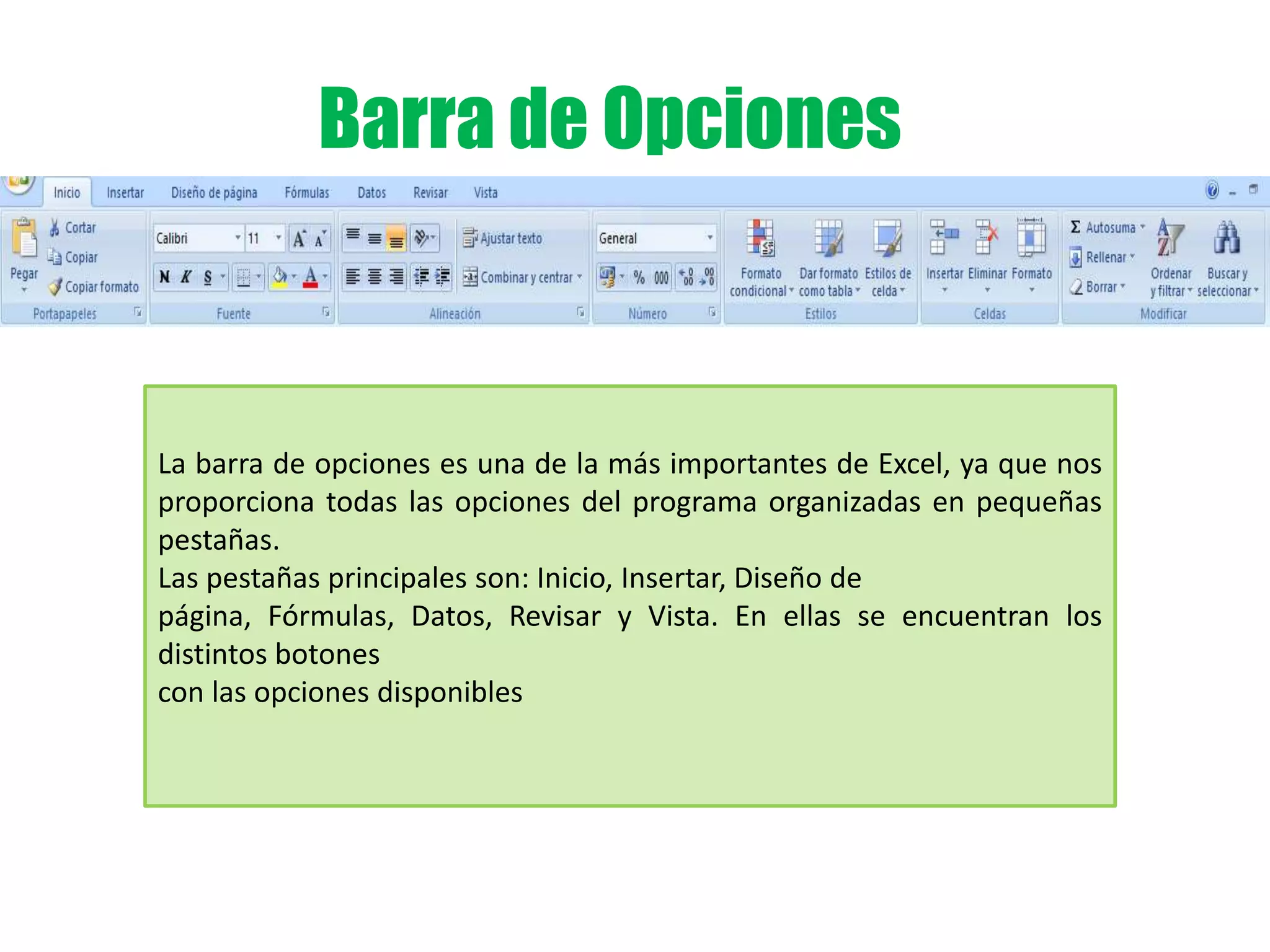 Barra de Opciones

Inicio Insertar Diseño de página Fórmulas Datos Revisar Vista

Pegar
Cortar
Copiar
Copiar formato
Portapapeles

Calibri 11
N K S
Fuente

Ajustar texto
Combinar y centrar
Alineación

General
% 000
Número

Formato condicional
Dar formato como tabla
Estilos de celda
Estilos

Insertar Eliminar Formato
Celdas

Autosuma
Rellenar
Borrar
Ordenar y filtrar
Buscar y seleccionar
Modificar

La barra de opciones es una de la más importantes de Excel, ya que nos proporciona todas las opciones del programa organizadas en pequeñas pestañas.
Las pestañas principales son: Inicio, Insertar, Diseño de
página, Fórmulas, Datos, Revisar y Vista. En ellas se encuentran los distintos botones
con las opciones disponibles